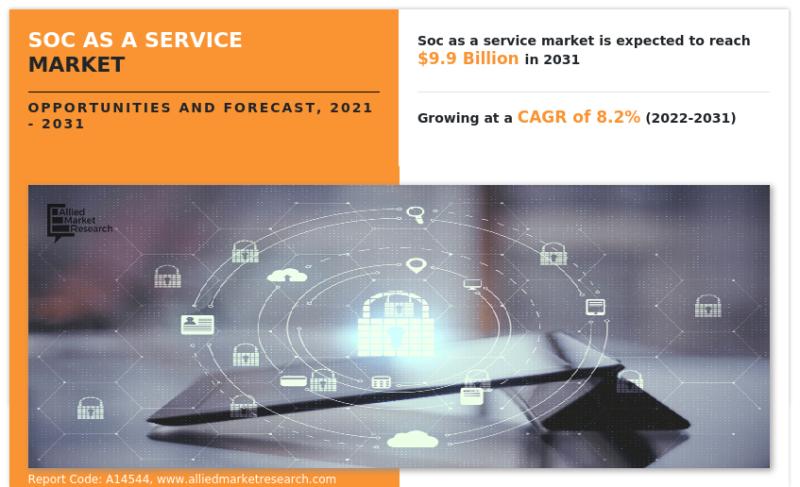 SOC AS A SERVICE MARKET

OPPORTUNITIES AND FORECAST, 2021 - 2031

Soc as a service market is expected to reach $9.9 Billion in 2031

Growing at a CAGR of 8.2% (2022-2031)

Allied Market Research

Report Code: A14544, www.alliedmarketresearch.com